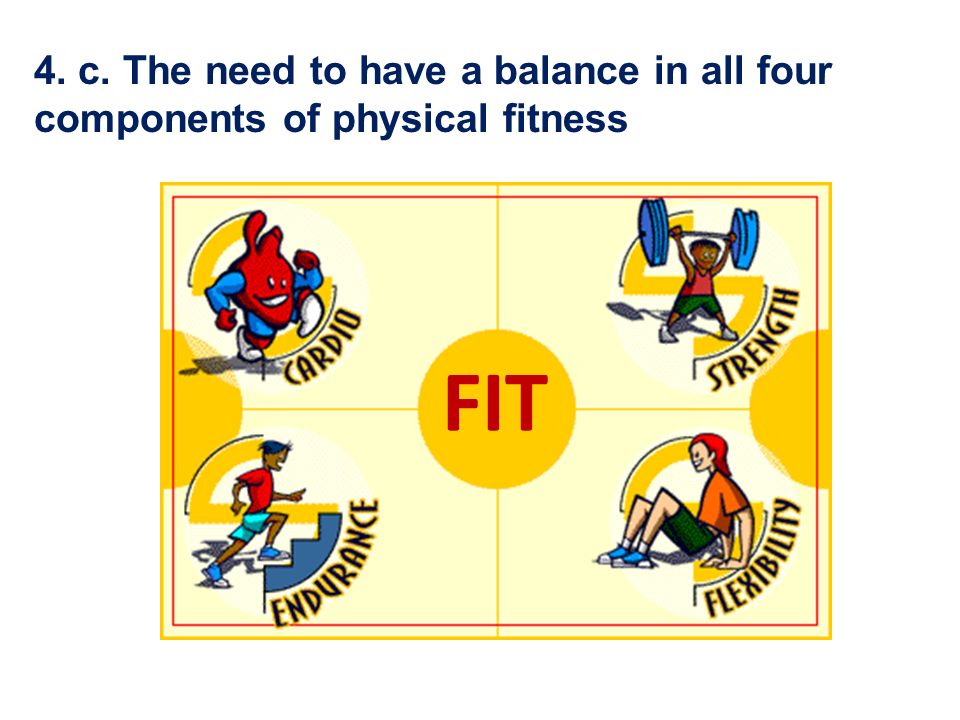 4. c. The need to have a balance in all four components of physical fitness

CARDIO

STRENGTH

FIT

ENDURANCE

FLEXIBILITY